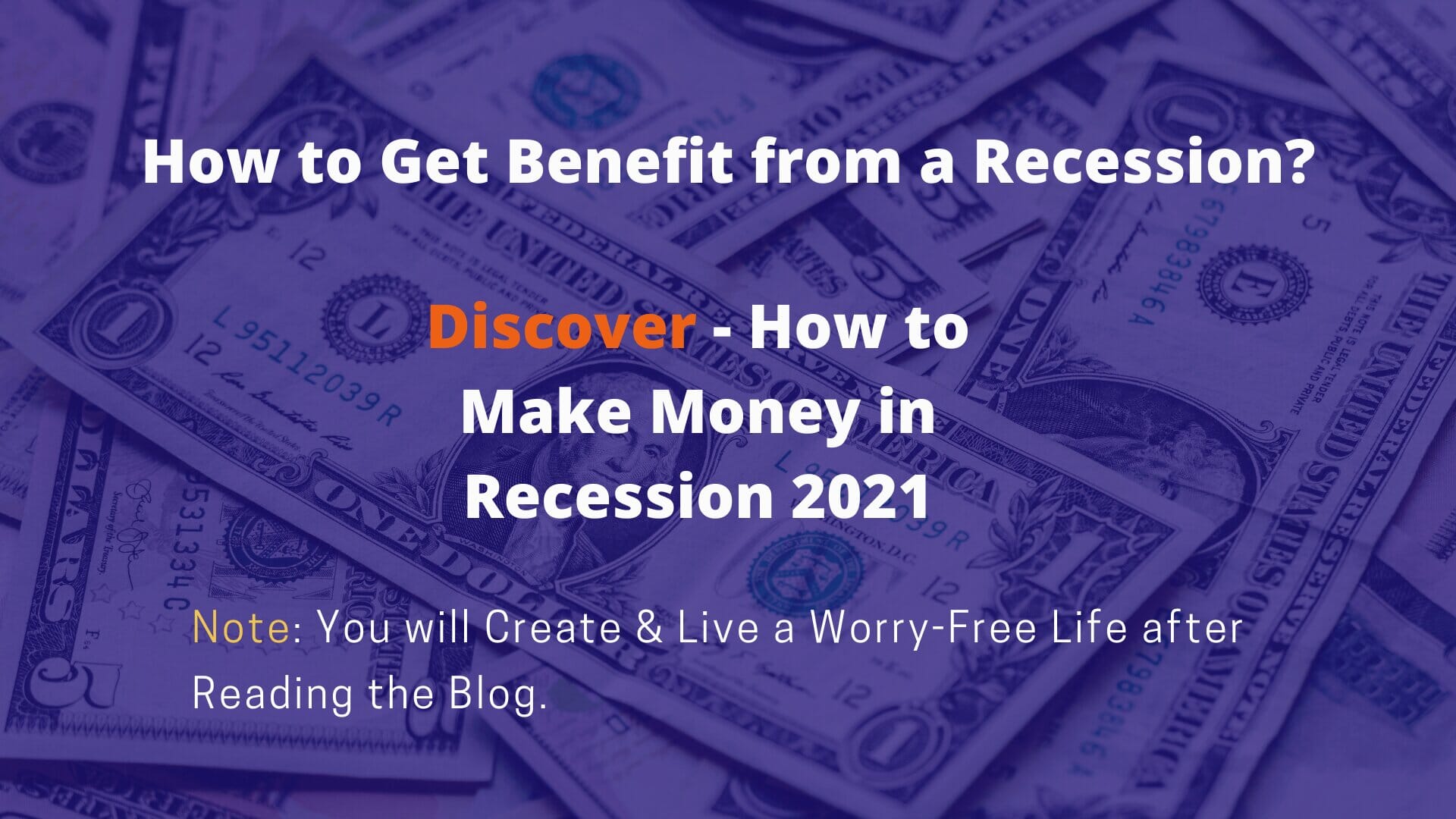 How to Get Benefit from a Recession?

Discover - How to Make Money in Recession 2021

Note: You will Create & Live a Worry-Free Life after Reading the Blog.